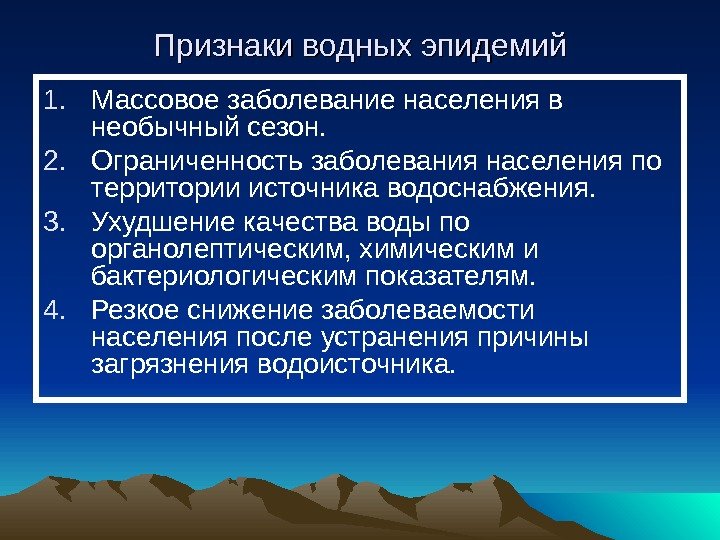 Признаки водных эпидемий

1. Массовое заболевание населения в необычный сезон.
2. Ограниченность заболевания населения по территории источника водоснабжения.
3. Ухудшение качества воды по органолептическим, химическим и бактериологическим показателям.
4. Резкое снижение заболеваемости населения после устранения причины загрязнения водоисточника.